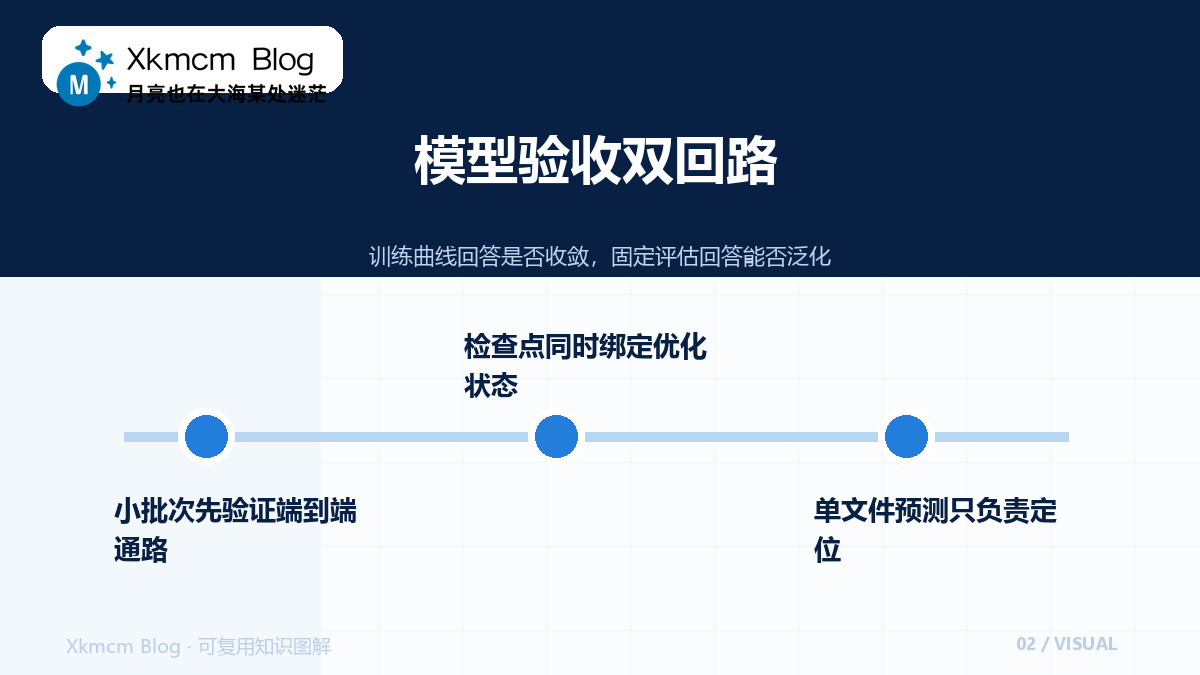 M Xkmcm Blog
月亮也在大海某处迷茫

模型验收双回路

训练曲线回答是否收敛，固定评估回答能否泛化

检查点同时绑定优化状态

小批次先验证端到端通路

单文件预测只负责定位

Xkmcm Blog · 可复用知识图解

02 / VISUAL